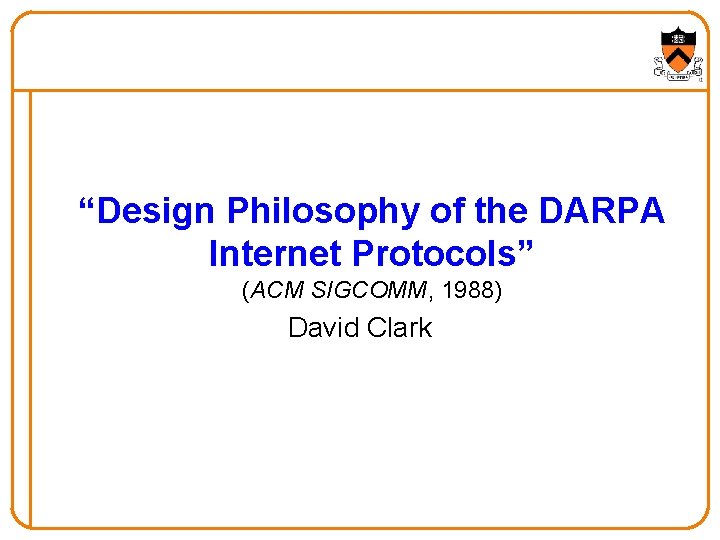 “Design Philosophy of the DARPA Internet Protocols”

(ACM SIGCOMM, 1988)

David Clark